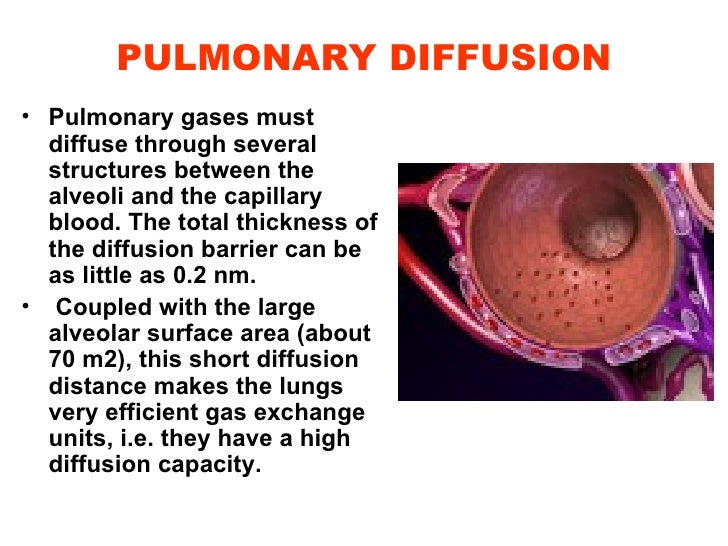 PULMONARY DIFFUSION

• Pulmonary gases must diffuse through several structures between the alveoli and the capillary blood. The total thickness of the diffusion barrier can be as little as 0.2 nm.

• Coupled with the large alveolar surface area (about 70 m2), this short diffusion distance makes the lungs very efficient gas exchange units, i.e. they have a high diffusion capacity.